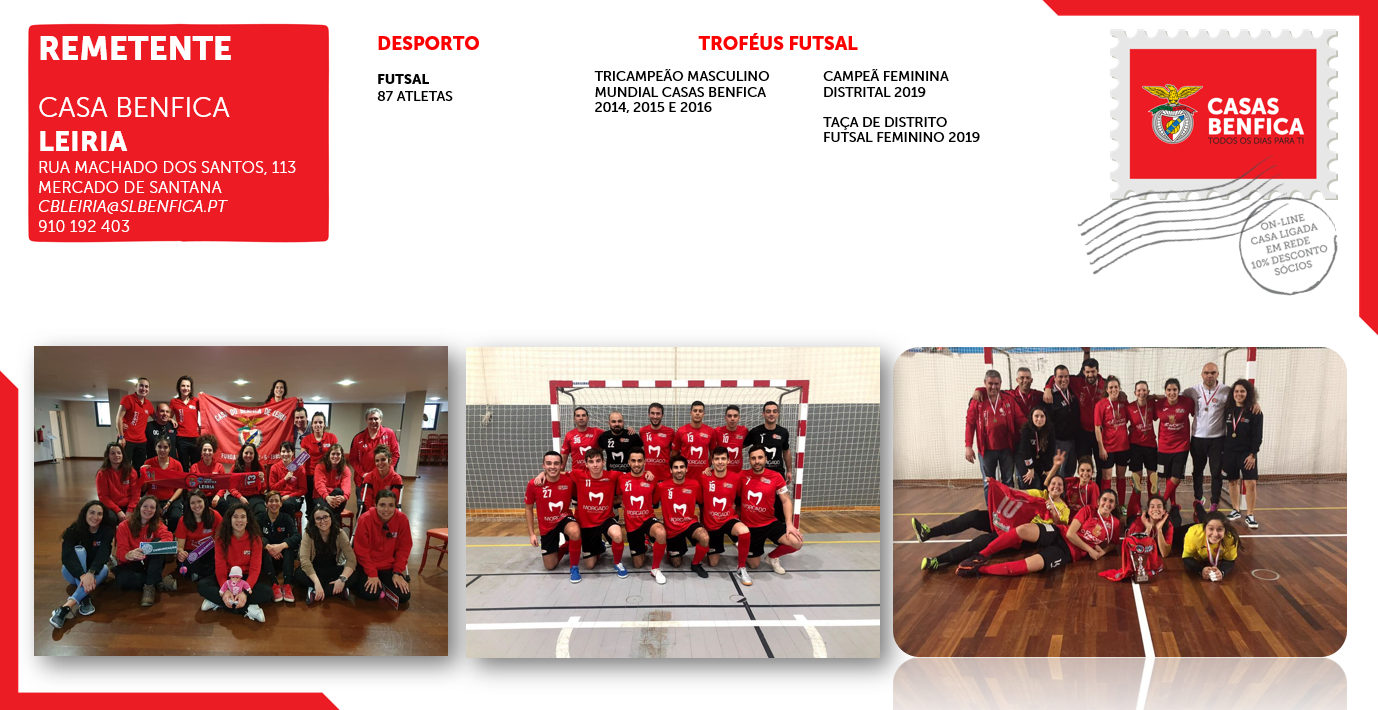 REMETENTE

CASA BENFICA
LEIRIA
RUA MACHADO DOS SANTOS, 113
MERCADO DE SANTANA
CBLEIRIA@SLBENFICA.PT
910 192 403

DESPORTO

FUTSAL
87 ATLETAS

TROFÉUS FUTSAL

TRICAMPEÃO MASCULINO MUNDIAL CASAS BENFICA 2014, 2015 E 2016

CAMPEÃ FEMININA DISTRITAL 2019

TAÇA DE DISTRITO FUTSAL FEMININO 2019

CASAS BENFICA
TODOS OS DIAS PARA TI

ON-LINE
CASA LIGADA
EM REDE
10% DESCONTO
SÓCIOS